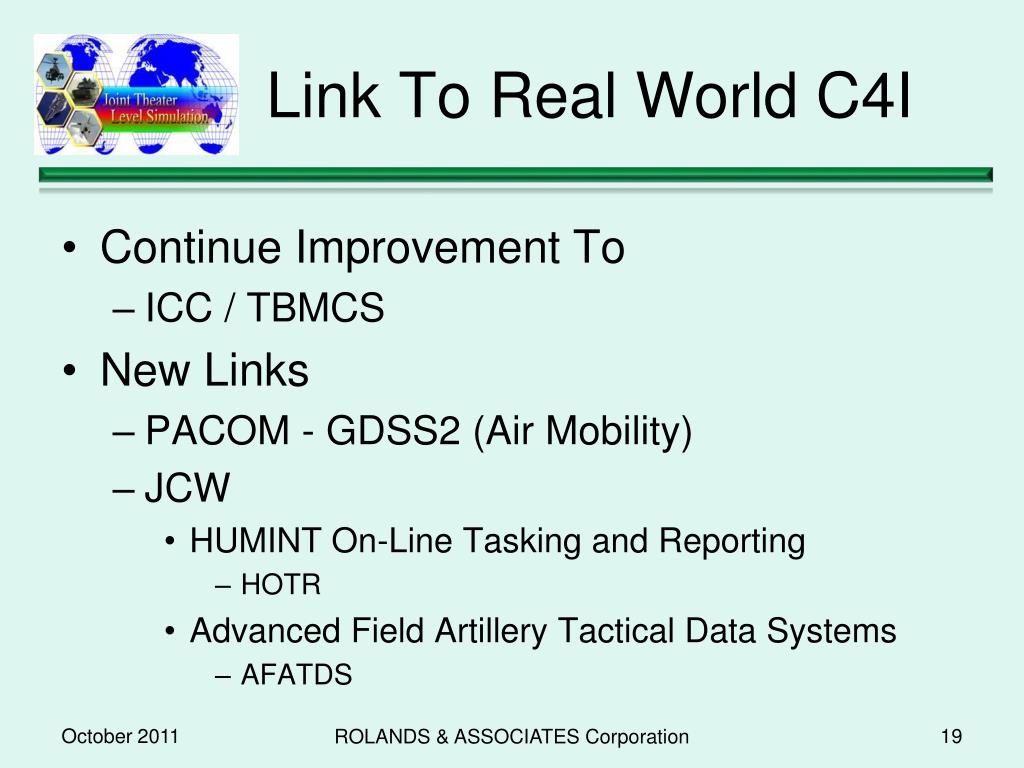 Joint Theater Level Simulation

Link To Real World C4I

• Continue Improvement To
– ICC / TBMCS
• New Links
– PACOM - GDSS2 (Air Mobility)
– JCW
• HUMINT On-Line Tasking and Reporting
– HOTR
• Advanced Field Artillery Tactical Data Systems
– AFATDS

October 2011

ROLANDS & ASSOCIATES Corporation

19